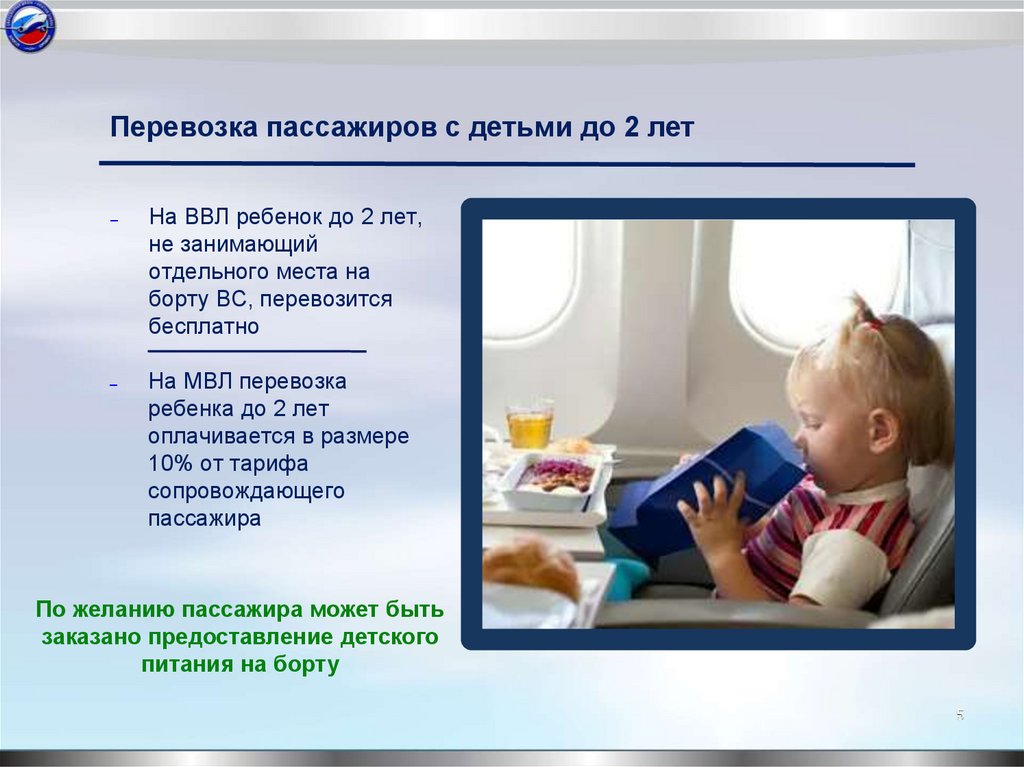 Перевозка пассажиров с детьми до 2 лет

– На ВВЛ ребенок до 2 лет, не занимающий отдельного места на борту ВС, перевозится бесплатно

– На МВЛ перевозка ребенка до 2 лет оплачивается в размере 10% от тарифа сопровождающего пассажира

По желанию пассажира может быть заказано предоставление детского питания на борту

5